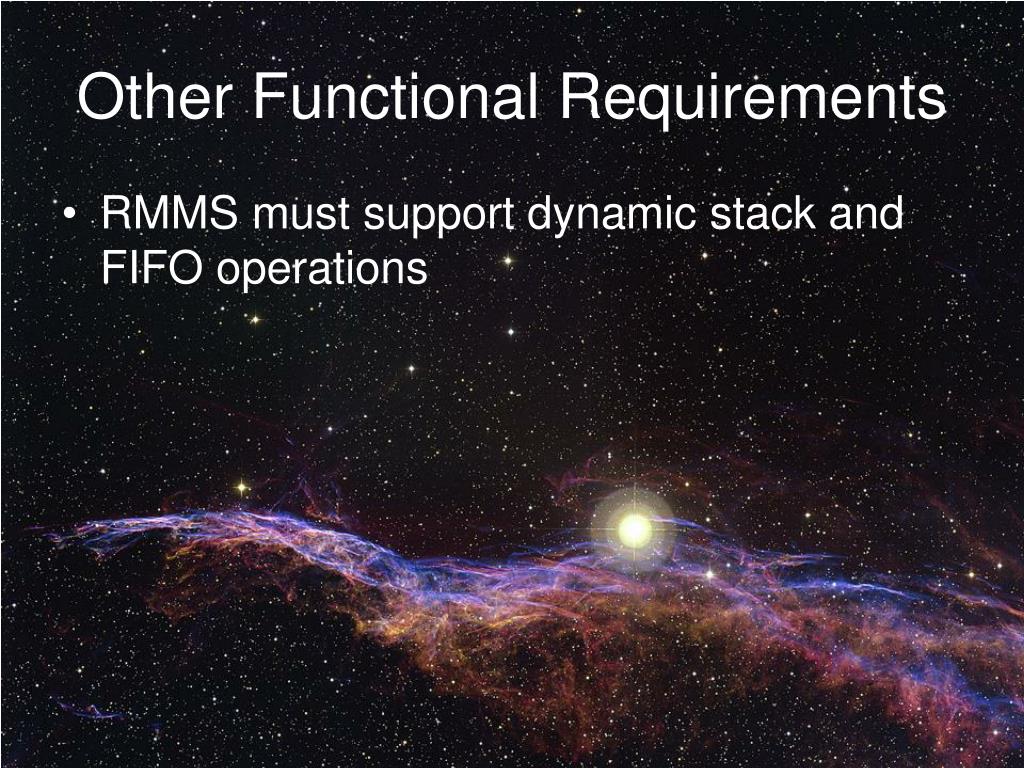 Other Functional Requirements

• RMMS must support dynamic stack and FIFO operations